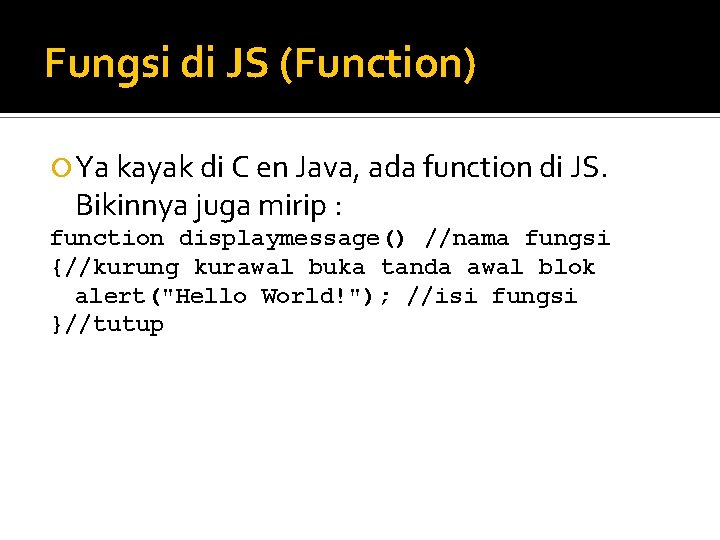 Fungsi di JS (Function)

Ya kayak di C en Java, ada function di JS. Bikinnya juga mirip :

function displaymessage() //nama fungsi
{//kurung kurawal buka tanda awal blok
  alert("Hello World!"); //isi fungsi
}//tutup